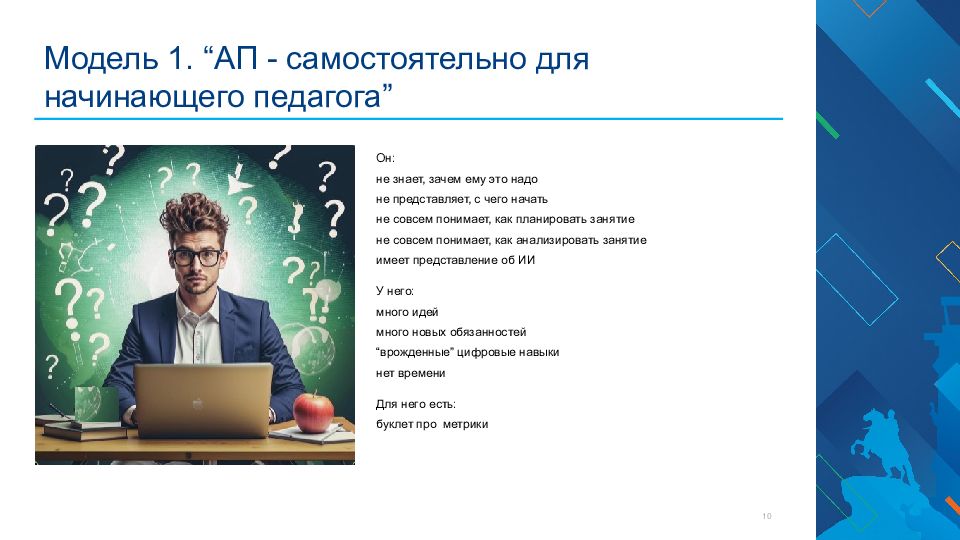 Модель 1. “АП - самостоятельно для начинающего педагога”

Он:
не знает, зачем ему это надо
не представляет, с чего начать
не совсем понимает, как планировать занятие
не совсем понимает, как анализировать занятие
имеет представление об ИИ

У него:
много идей
много новых обязанностей
“врожденные” цифровые навыки
нет времени

Для него есть:
буклет про метрики

10